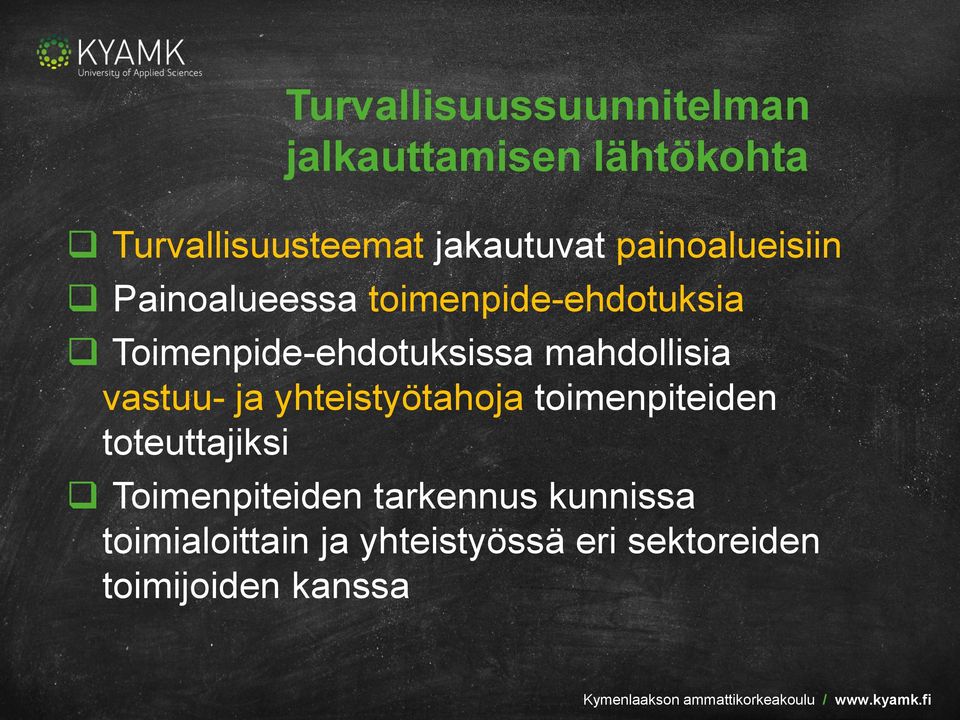 KYAMK
University of Applied Sciences

Turvallisuussuunnitelman jalkauttamisen lähtökohta

❑ Turvallisuusteemat jakautuvat painoalueisiin
❑ Painoalueessa toimenpide-ehdotuksia
❑ Toimenpide-ehdotuksissa mahdollisia vastuu- ja yhteistyötahoja toimenpiteiden toteuttajiksi
❑ Toimenpiteiden tarkennus kunnissa toimialoittain ja yhteistyössä eri sektoreiden toimijoiden kanssa

Kymenlaakson ammattikorkeakoulu / www.kyamk.fi